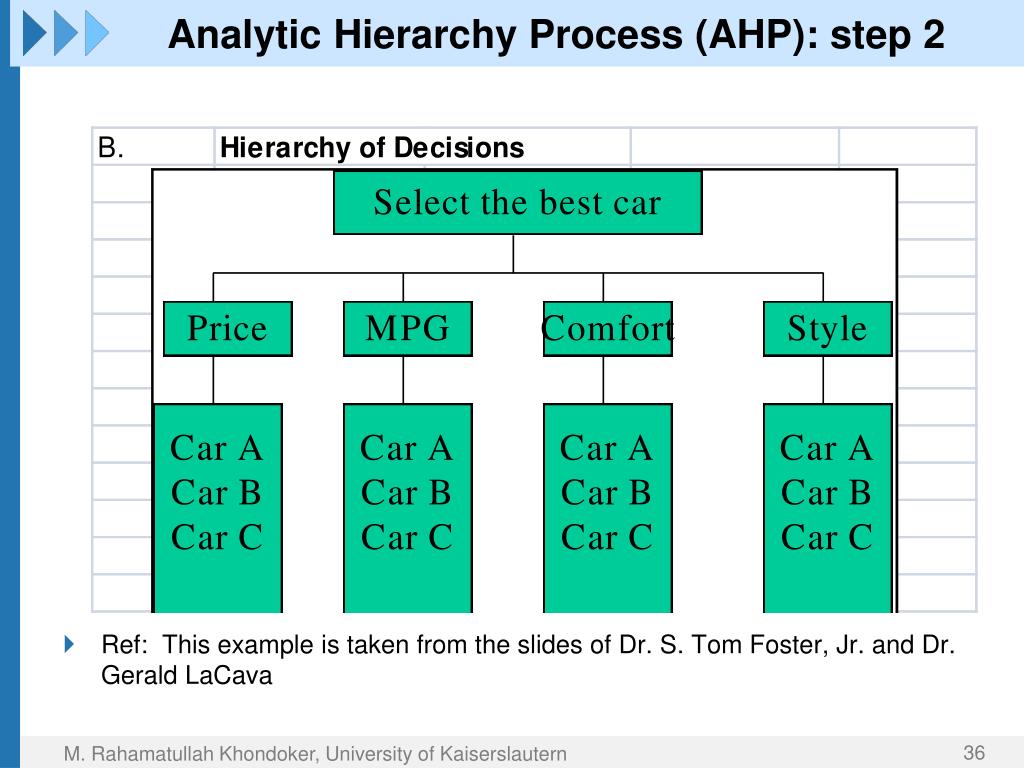 Analytic Hierarchy Process (AHP): step 2

B. Hierarchy of Decisions

Select the best car

Price

MPG

Comfort

Style

Car A
Car B
Car C

Car A
Car B
Car C

Car A
Car B
Car C

Car A
Car B
Car C

Ref: This example is taken from the slides of Dr. S. Tom Foster, Jr. and Dr. Gerald LaCava

M. Rahamatullah Khondoker, University of Kaiserslautern

36